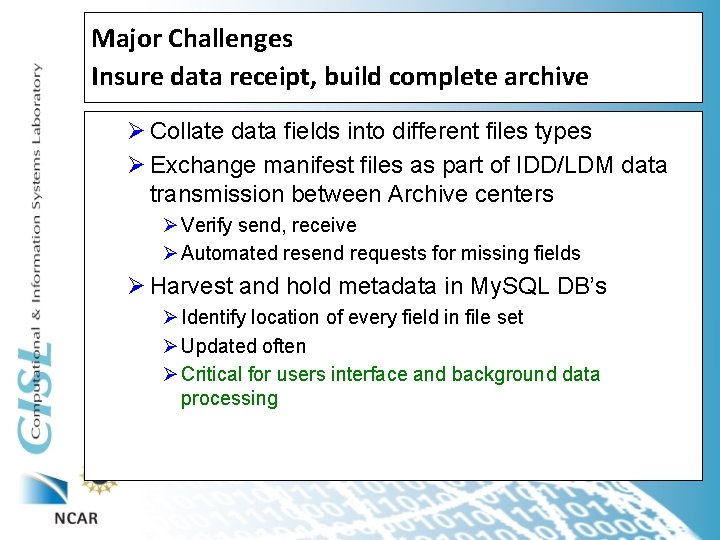 CISL Computational & Information Systems Laboratory

Major Challenges
Insure data receipt, build complete archive

➢ Collate data fields into different files types
➢ Exchange manifest files as part of IDD/LDM data transmission between Archive centers
➢ Verify send, receive
➢ Automated resend requests for missing fields
➢ Harvest and hold metadata in MySQL DB's
➢ Identify location of every field in file set
➢ Updated often
➢ Critical for users interface and background data processing

NCAR